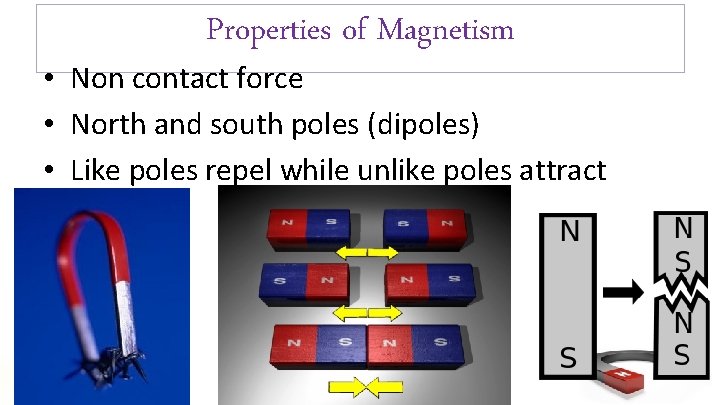 Properties of Magnetism

• Non contact force
• North and south poles (dipoles)
• Like poles repel while unlike poles attract

N S
S N
S N
N S
N S N S

N
S

N
S
N
S